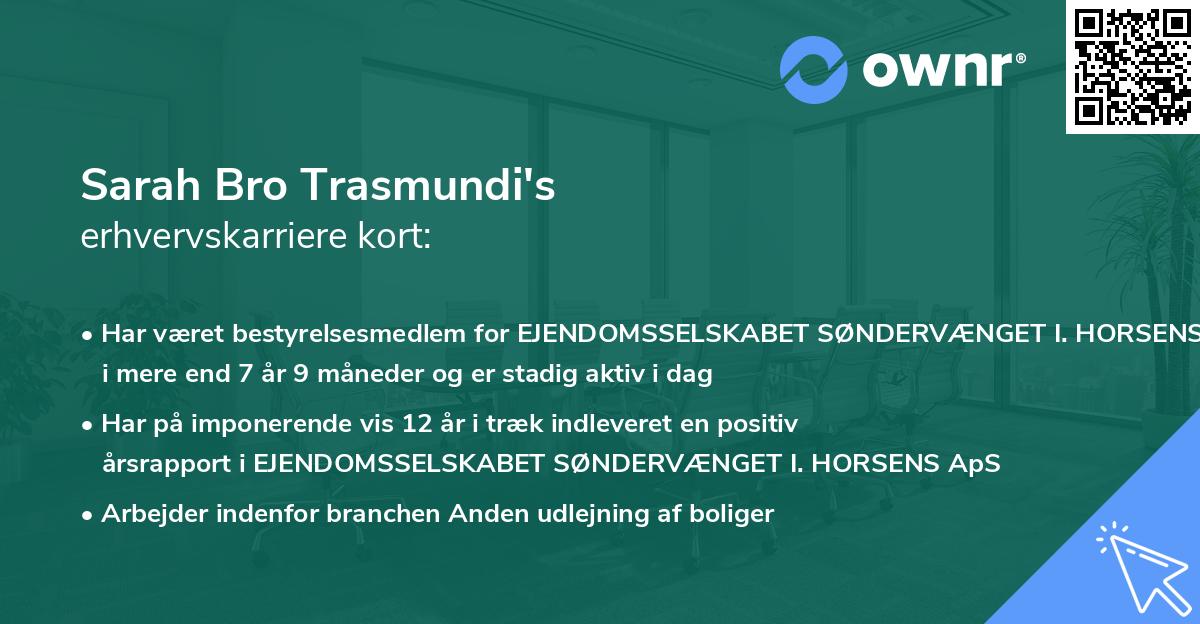 ownr®

Sarah Bro Trasmundi's
erhvervskarriere kort:

• Har været bestyrelsesmedlem for EJENDOMSSELSKABET SØNDERVÆNGET I. HORSENS i mere end 7 år 9 måneder og er stadig aktiv i dag

• Har på imponerende vis 12 år i træk indleveret en positiv årsrapport i EJENDOMSSELSKABET SØNDERVÆNGET I. HORSENS ApS

• Arbejder indenfor branchen Anden udlejning af boliger